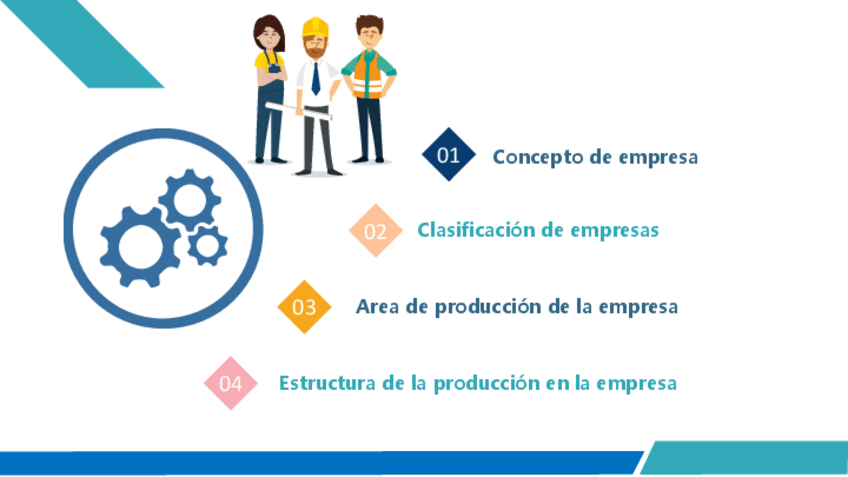 01 Concepto de empresa

02 Clasificación de empresas

03 Area de producción de la empresa

04 Estructura de la producción en la empresa